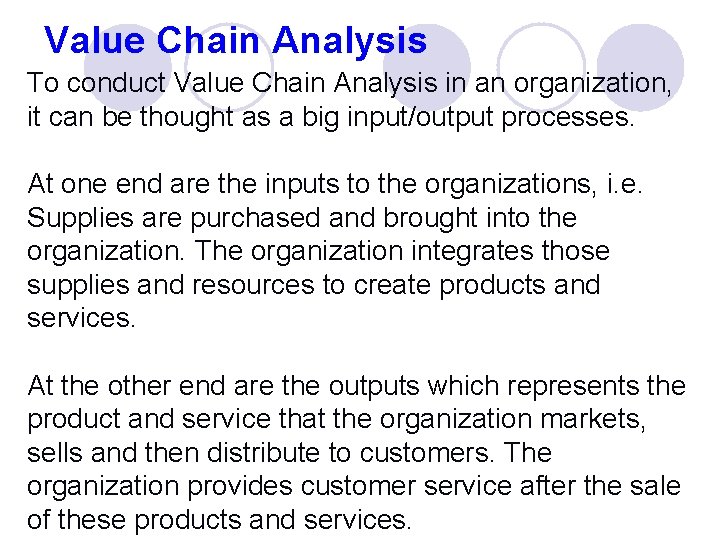 Value Chain Analysis

To conduct Value Chain Analysis in an organization, it can be thought as a big input/output processes.

At one end are the inputs to the organizations, i.e. Supplies are purchased and brought into the organization. The organization integrates those supplies and resources to create products and services.

At the other end are the outputs which represents the product and service that the organization markets, sells and then distribute to customers. The organization provides customer service after the sale of these products and services.